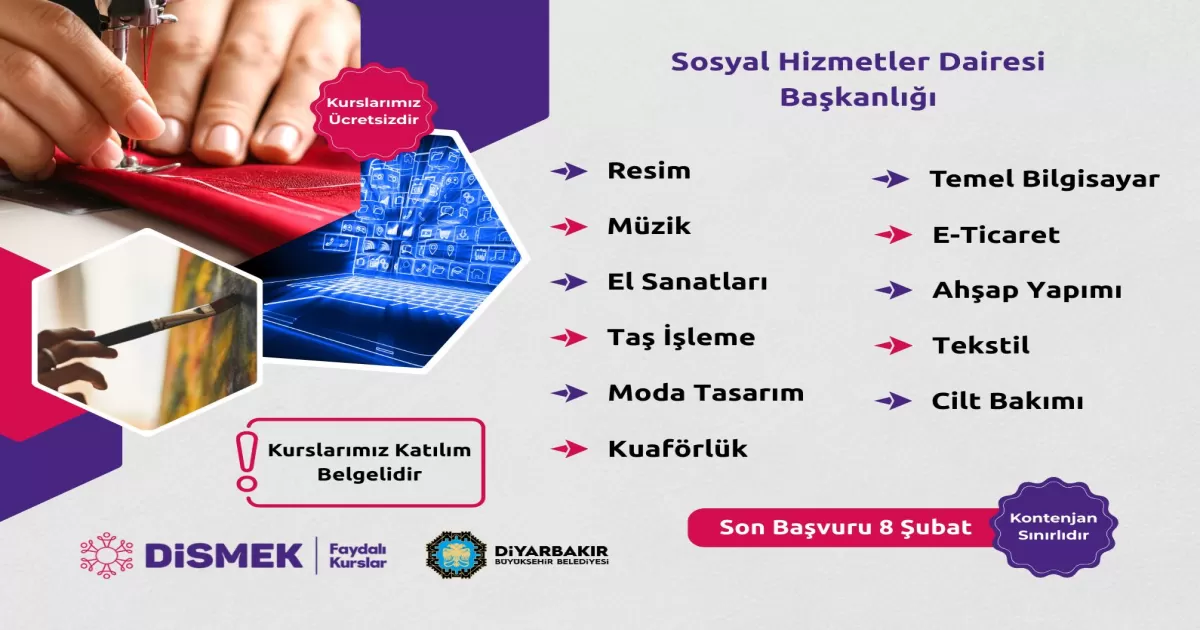 Kurslarımız Ücretsizdir

Sosyal Hizmetler Dairesi Başkanlığı

Resim
Müzik
El Sanatları
Taş İşleme
Moda Tasarım
Kuaförlük

Temel Bilgisayar
E-Ticaret
Ahşap Yapımı
Tekstil
Cilt Bakımı

Kurslarımız Katılım Belgelidir

Son Başvuru 8 Şubat

Kontenjan Sınırlıdır

DİSMEK Faydalı Kurslar

DİYARBAKIR BÜYÜKŞEHİR BELEDİYESİ